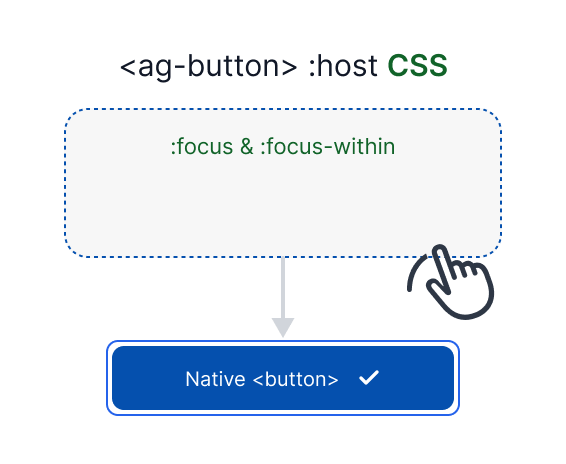 <ag-button> :host CSS

:focus & :focus-within

Native <button> ✓